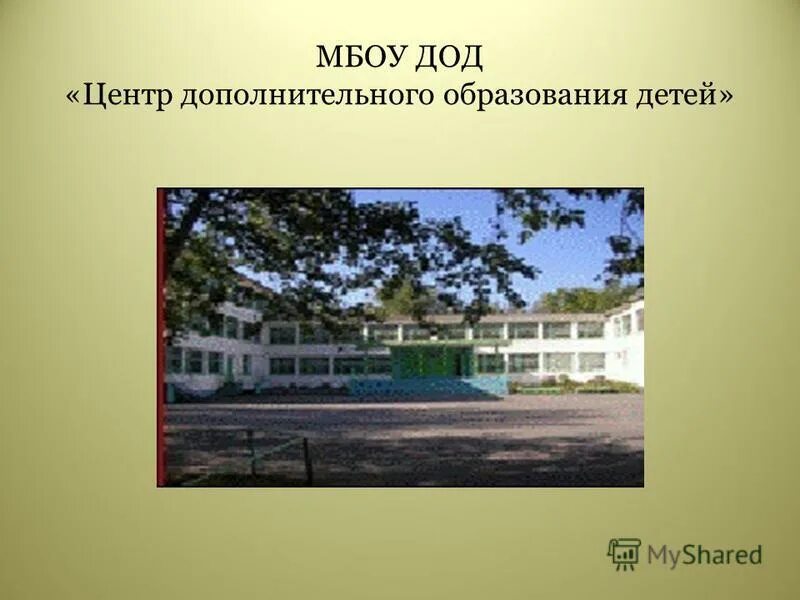 МБОУ ДОД
«Центр дополнительного образования детей»

MyShared